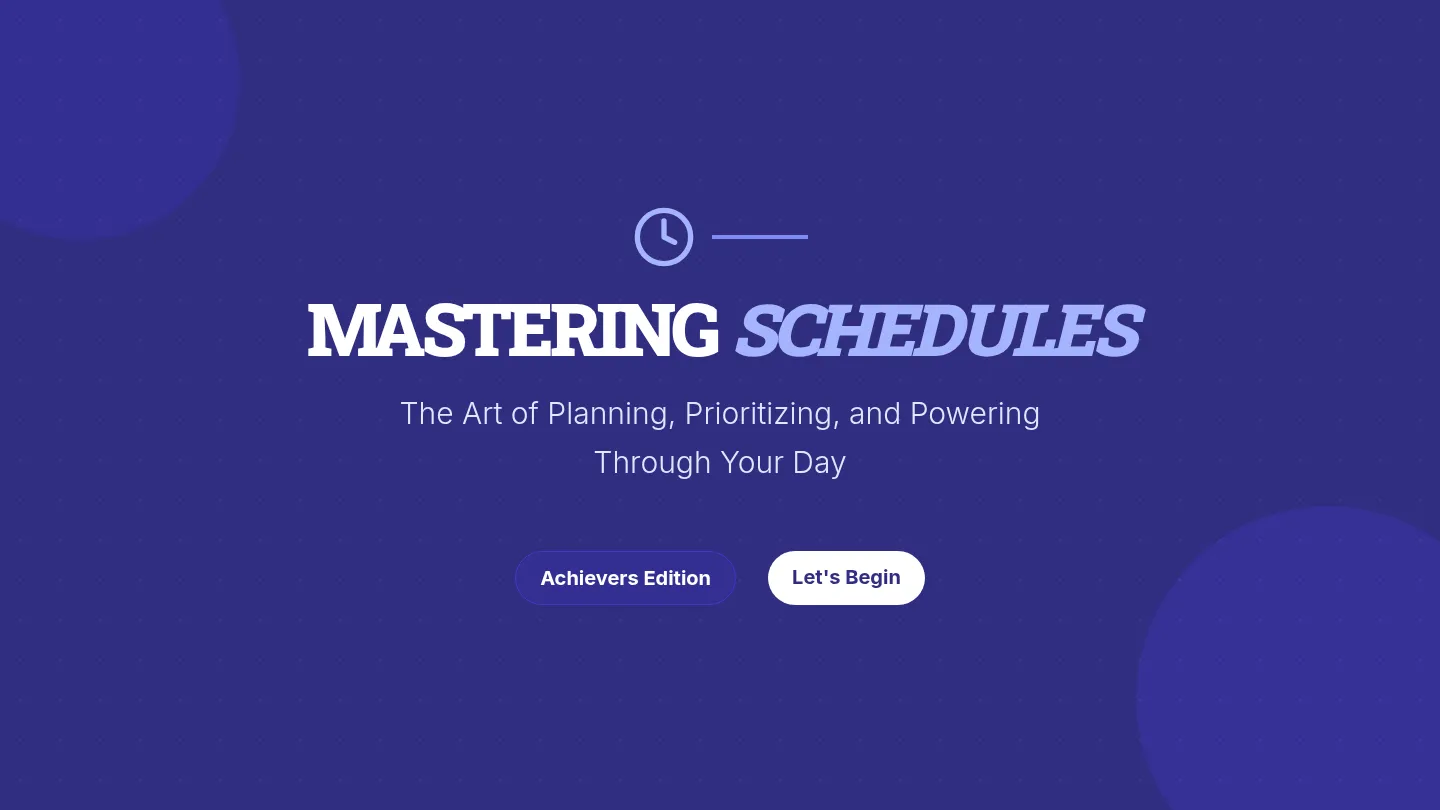 MASTERING SCHEDULES

The Art of Planning, Prioritizing, and Powering Through Your Day

Achievers Edition

Let's Begin